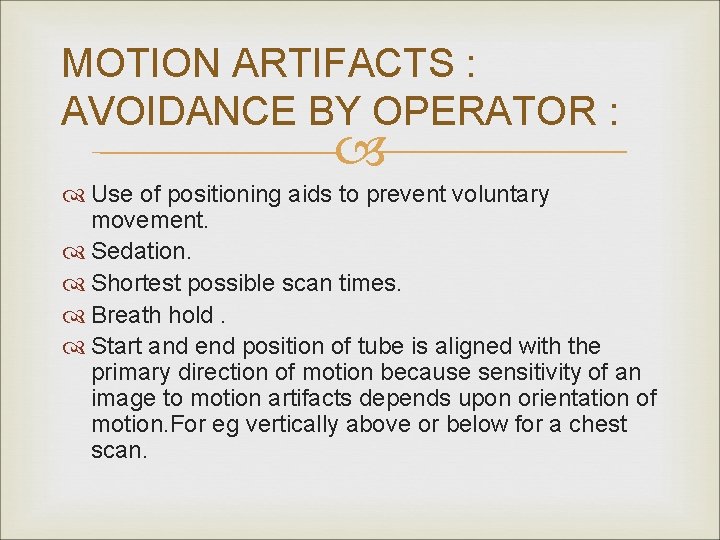 MOTION ARTIFACTS : AVOIDANCE BY OPERATOR :

Use of positioning aids to prevent voluntary movement.

Sedation.

Shortest possible scan times.

Breath hold .

Start and end position of tube is aligned with the primary direction of motion because sensitivity of an image to motion artifacts depends upon orientation of motion.For eg vertically above or below for a chest scan.